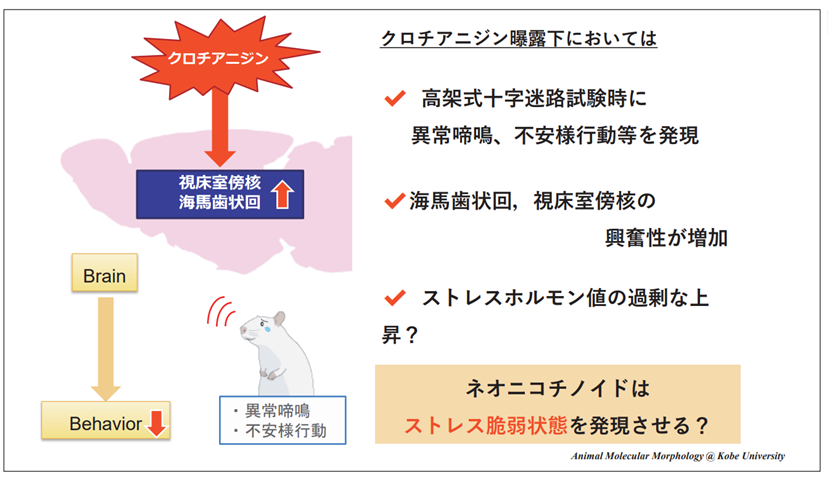 クロチアニジン

視床室傍核
海馬歯状回

Brain

Behavior

・異常啼鳴
・不安様行動

クロチアニジン曝露下においては

高架式十字迷路試験時に異常啼鳴、不安様行動等を発現

海馬歯状回，視床室傍核の興奮性が増加

ストレスホルモン値の過剰な上昇？

ネオニコチノイドは
ストレス脆弱状態を発現させる？

Animal Molecular Morphology @ Kobe University